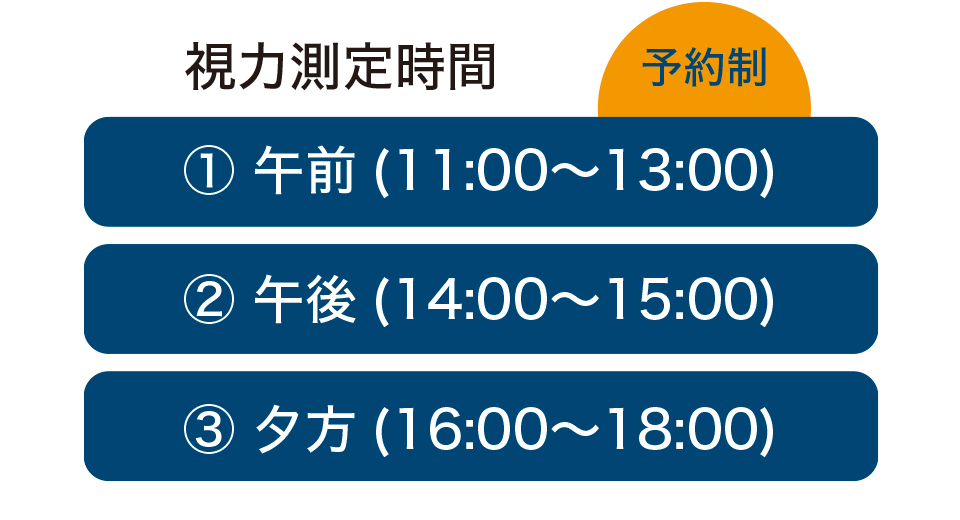 視力測定時間

予約制

① 午前 (11:00〜13:00)

② 午後 (14:00〜15:00)

③ 夕方 (16:00〜18:00)